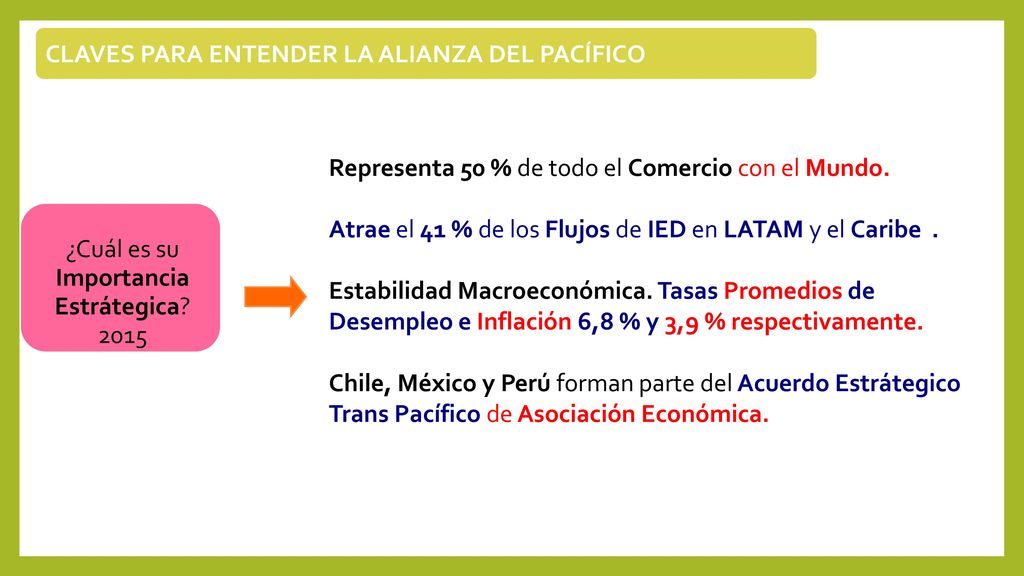 CLAVES PARA ENTENDER LA ALIANZA DEL PACÍFICO

¿Cuál es su Importancia Estrátegica? 2015

Representa 50 % de todo el Comercio con el Mundo.

Atrae el 41 % de los Flujos de IED en LATAM y el Caribe .

Estabilidad Macroeconómica. Tasas Promedios de Desempleo e Inflación 6,8 % y 3,9 % respectivamente.

Chile, México y Perú forman parte del Acuerdo Estrátegico Trans Pacífico de Asociación Económica.